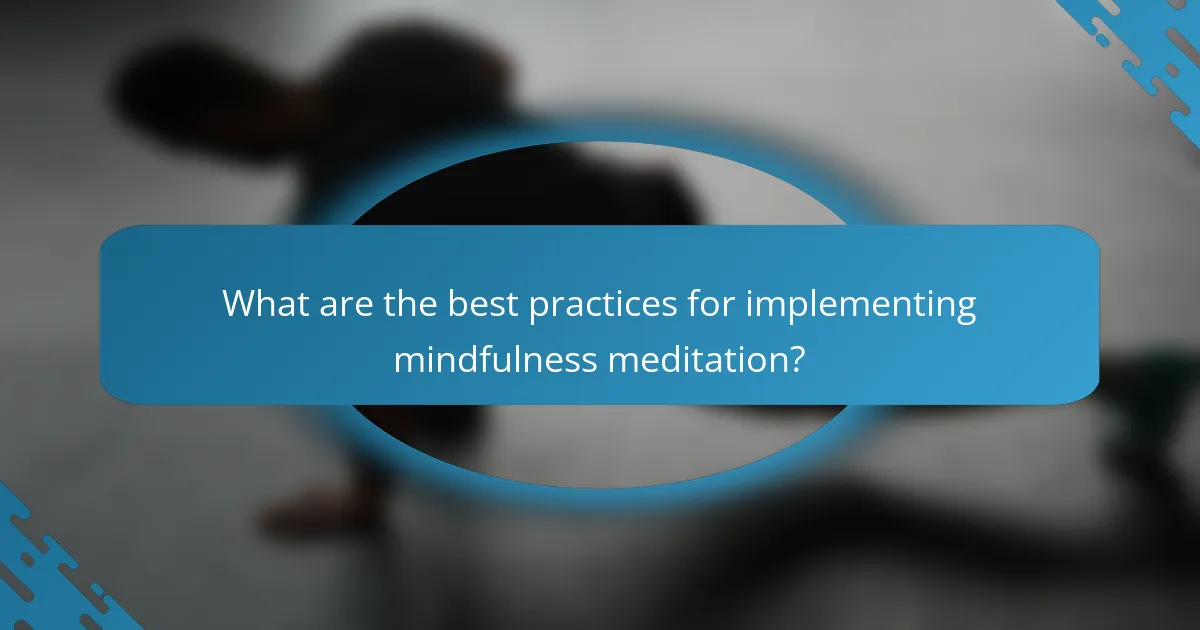 What are the best practices for implementing mindfulness meditation?